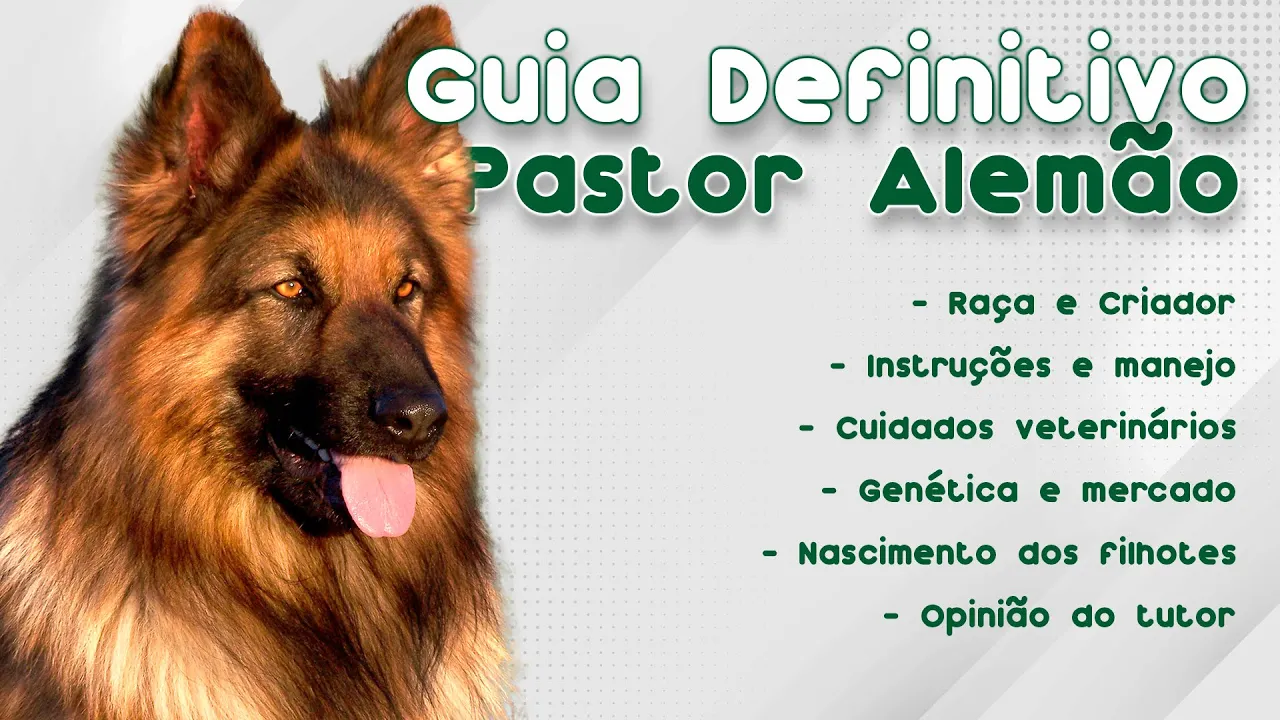 Guia Definitivo
Pastor Alemão

- Raça e Criador
- Instruções e manejo
- Cuidados veterinários
- Genética e mercado
- Nascimento dos filhotes
- Opinião do tutor